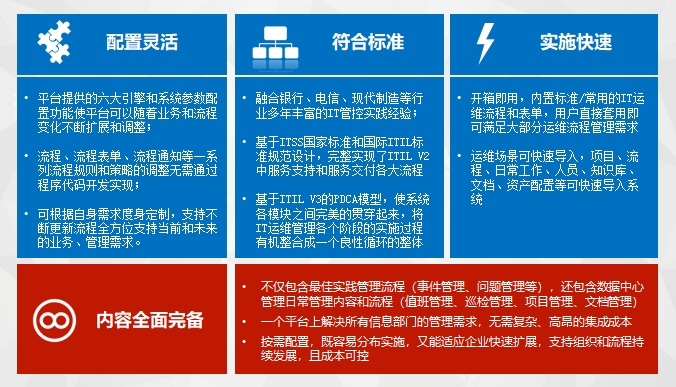 配置灵活

• 平台提供的六大引擎和系统参数配置功能使平台可以随着业务和流程变化不断扩展和调整；

• 流程、流程表单、流程通知等一系列流程规则和策略的调整无需通过程序代码开发实现；

• 可根据自身需求度身定制，支持不断更新流程全方位支持当前和未来的业务、管理需求。

符合标准

• 融合银行、电信、现代制造等行业多年丰富的IT管控实践经验；

• 基于ITSS国家标准和国际ITIL标准规范设计，完整实现了ITIL V2中服务支持和服务交付各大流程

• 基于ITIL V3的PDCA模型，使系统各模块之间完美的贯穿起来，将IT运维管理各个阶段的实施过程有机整合成一个良性循环的整体

实施快速

• 开箱即用，内置标准/常用的IT运维流程和表单，用户直接套用即可满足大部分运维流程管理需求

• 运维场景可快速导入，项目、流程、日常工作、人员、知识库、文档、资产配置等可快速导入系统

内容全面完备

• 不仅包含最佳实践管理流程（事件管理、问题管理等），还包含数据中心管理日常管理内容和流程（值班管理、巡检管理、项目管理、文档管理）

• 一个平台上解决所有信息部门的管理需求，无需复杂、高昂的集成成本

• 按需配置，既容易分布实施，又能适应企业快速扩展，支持组织和流程持续发展，且成本可控